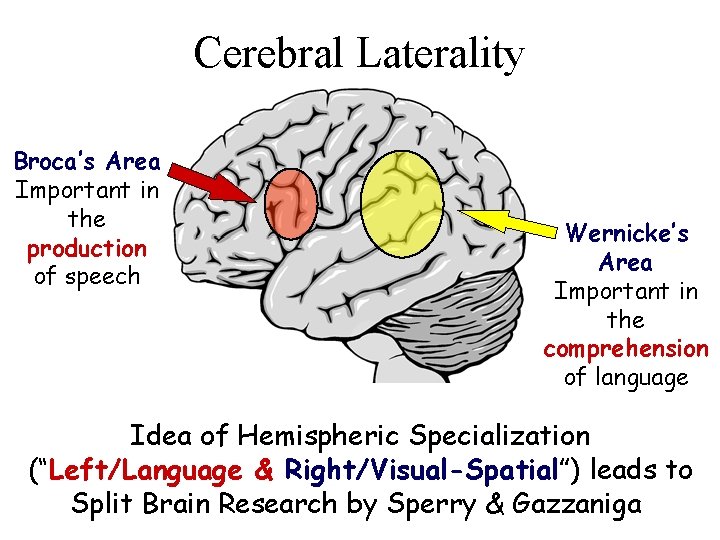 Cerebral Laterality

Broca's Area
Important in the production of speech

Wernicke's Area
Important in the comprehension of language

Idea of Hemispheric Specialization ("Left/Language & Right/Visual-Spatial") leads to Split Brain Research by Sperry & Gazzaniga